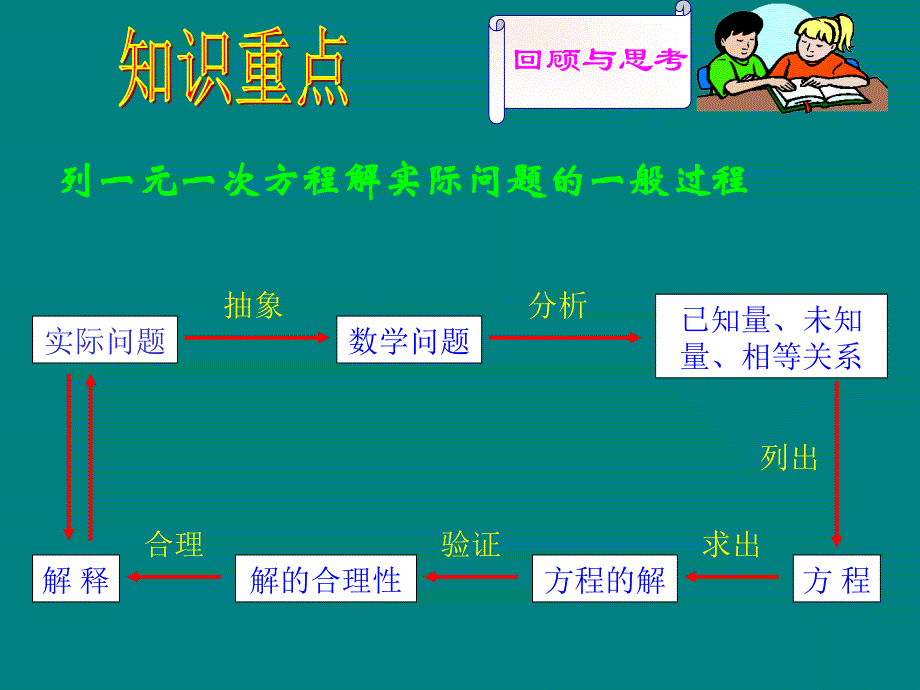 知识重点

回顾与思考

列一元一次方程解实际问题的一般过程

实际问题

抽象

数学问题

分析

已知量、未知量、相等关系

列出

方 程

求出

方程的解

验证

解的合理性

合理

解 释